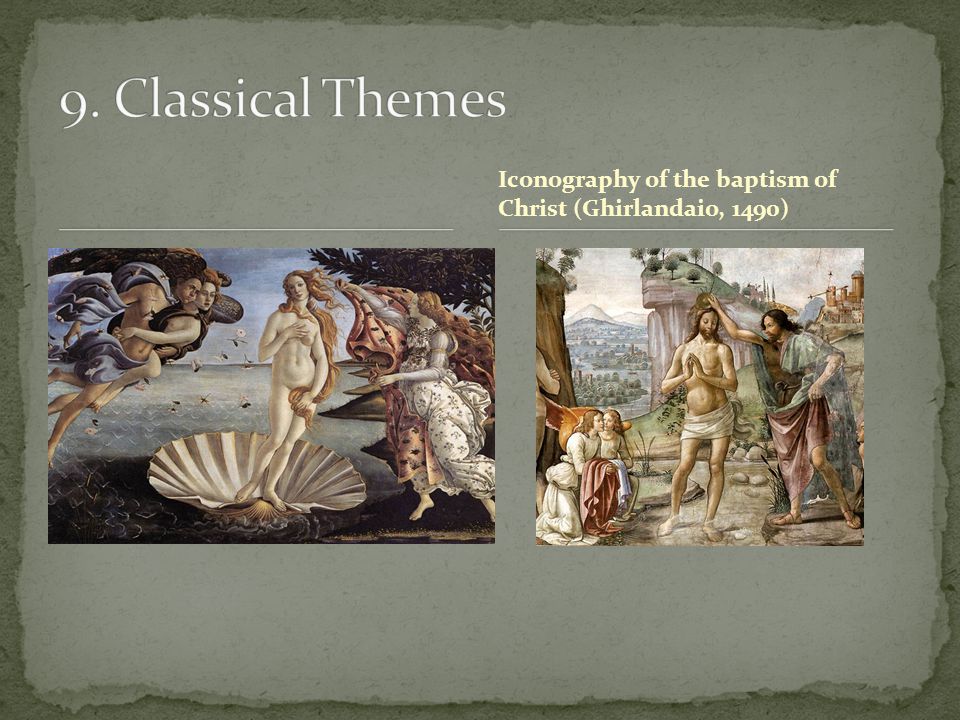 9. Classical Themes

Iconography of the baptism of Christ (Ghirlandaio, 1490)